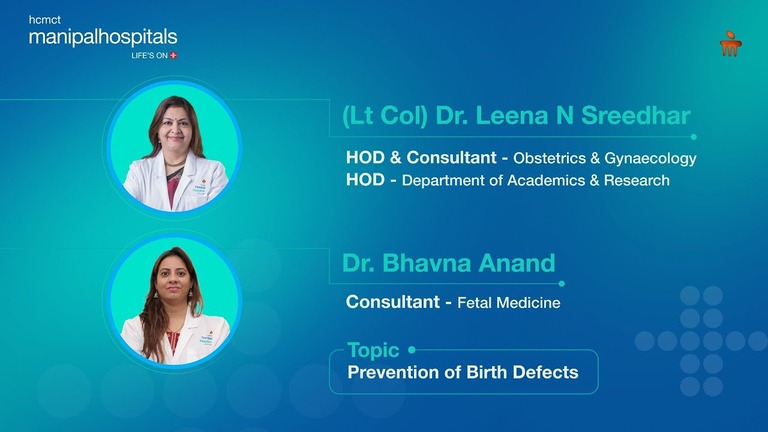 hcmct
manipalhospitals
LIFE'S ON

(Lt Col) Dr. Leena N Sreedhar

HOD & Consultant - Obstetrics & Gynaecology
HOD - Department of Academics & Research

Dr. Bhavna Anand

Consultant - Fetal Medicine

Topic
Prevention of Birth Defects